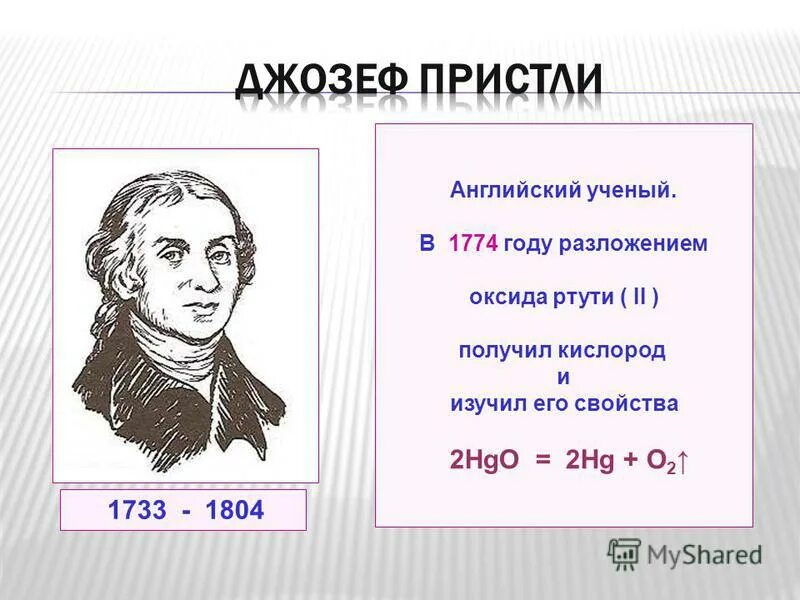 ДЖОЗЕФ ПРИСТЛИ

1733 - 1804

Английский ученый.

В 1774 году разложением

оксида ртути ( II )

получил кислород
и
изучил его свойства

$2HgO = 2Hg + O_2\uparrow$

MyShared